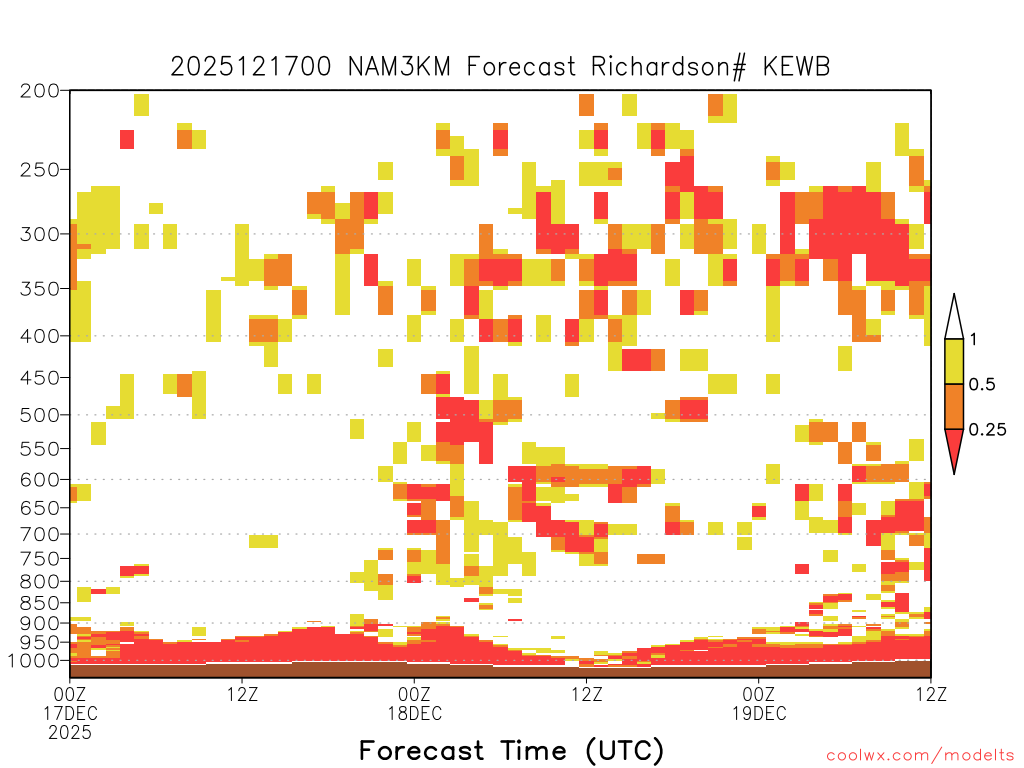 2025121700 NAM3KM Forecast Richardson# KEWB

200
250
300
350
400
450
500
550
600
650
700
750
800
850
900
950
1000

1
0.5
0.25

00Z
17DEC
2025
12Z
00Z
18DEC
12Z
00Z
19DEC
12Z

Forecast Time (UTC)

coolwx.com/modelts